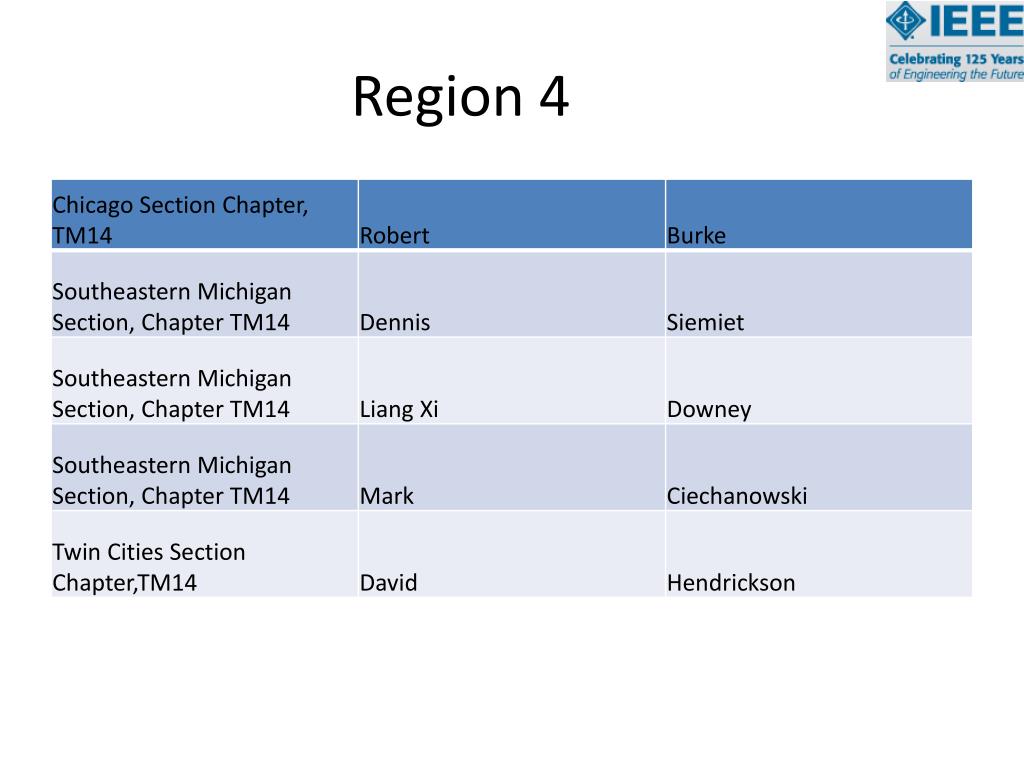 IEEE
Celebrating 125 Years
of Engineering the Future

Region 4

| Chicago Section Chapter, TM14 | Robert | Burke |
|---|---|---|
| Southeastern Michigan Section, Chapter TM14 | Dennis | Siemiet |
| Southeastern Michigan Section, Chapter TM14 | Liang Xi | Downey |
| Southeastern Michigan Section, Chapter TM14 | Mark | Ciechanowski |
| Twin Cities Section Chapter,TM14 | David | Hendrickson |